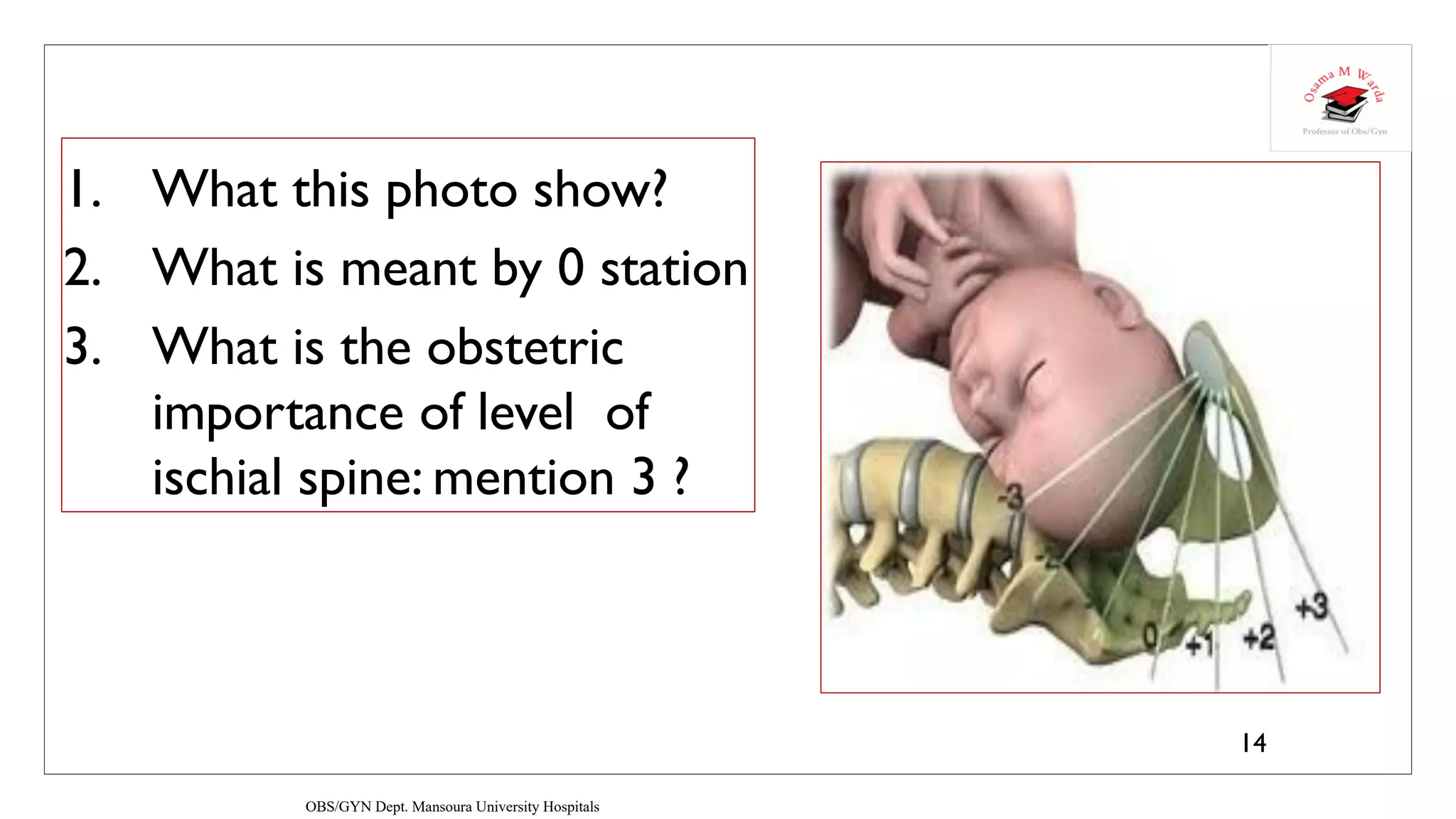 Osama M Warda
Professor of Obs/Gyn

1. What this photo show?
2. What is meant by 0 station
3. What is the obstetric importance of level of ischial spine: mention 3 ?

-3
0
+1
+2
+3

14

OBS/GYN Dept. Mansoura University Hospitals